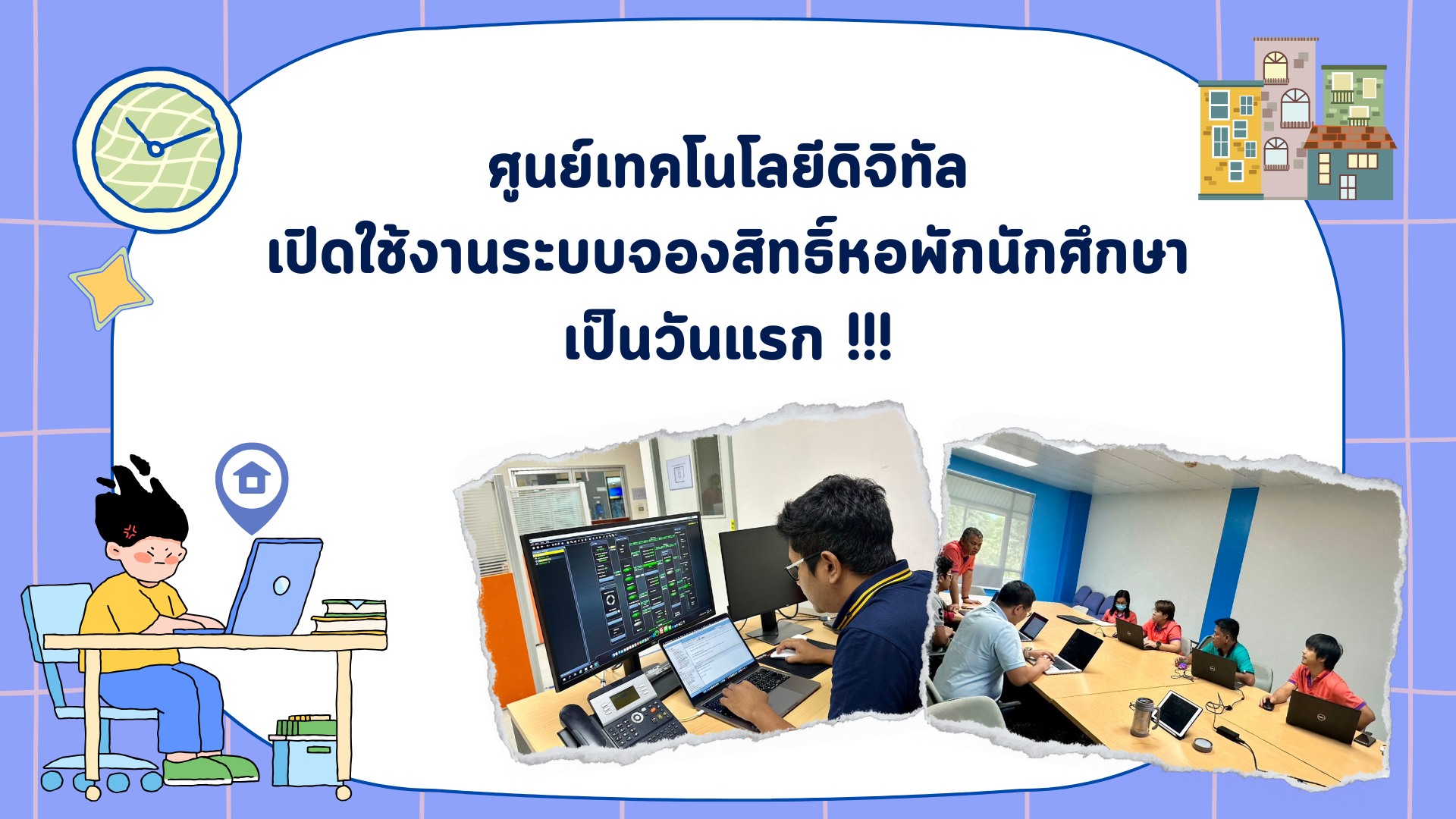 ศูนย์เทคโนโลยีดิจิทัล
เปิดใช้งานระบบจองสิทธิ์หอพักนักศึกษา
เป็นวันแรก !!!